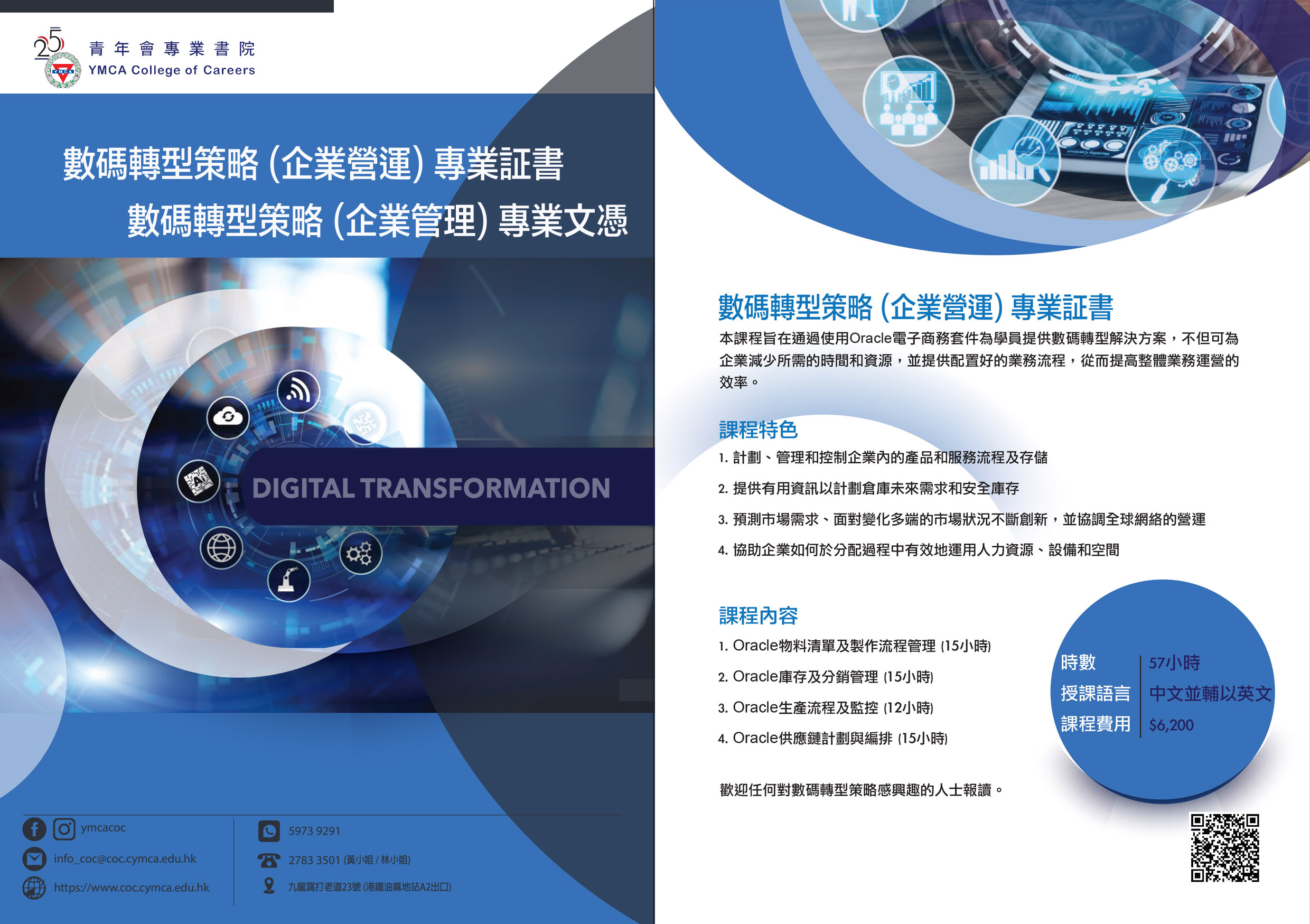 25

青年會專業書院
YMCA College of Careers

數碼轉型策略 (企業營運) 專業証書
數碼轉型策略 (企業管理) 專業文憑

AI

DIGITAL TRANSFORMATION

ymcacoc
info_coc@coc.cymca.edu.hk
https://www.coc.cymca.edu.hk

5973 9291
2783 3501 (黃小姐 / 林小姐)
九龍窩打老道23號 (港鐵油麻地站A2出口)

數碼轉型策略 (企業營運) 專業証書
本課程旨在通過使用Oracle電子商務套件為學員提供數碼轉型解決方案，不但可為企業減少所需的時間和資源，並提供配置好的業務流程，從而提高整體業務運營的效率。

課程特色
1. 計劃、管理和控制企業內的產品和服務流程及存儲
2. 提供有用資訊以計劃倉庫未來需求和安全庫存
3. 預測市場需求、面對變化多端的市場狀況不斷創新，並協調全球網絡的營運
4. 協助企業如何於分配過程中有效地運用人力資源、設備和空間

課程內容
1. Oracle物料清單及製作流程管理 (15小時)
2. Oracle庫存及分銷管理 (15小時)
3. Oracle生產流程及監控 (12小時)
4. Oracle供應鏈計劃與編排 (15小時)

| 時數 | 57小時 |
|---|---|
| 授課語言 | 中文並輔以英文 |
| 課程費用 | $6,200 |

歡迎任何對數碼轉型策略感興趣的人士報讀。